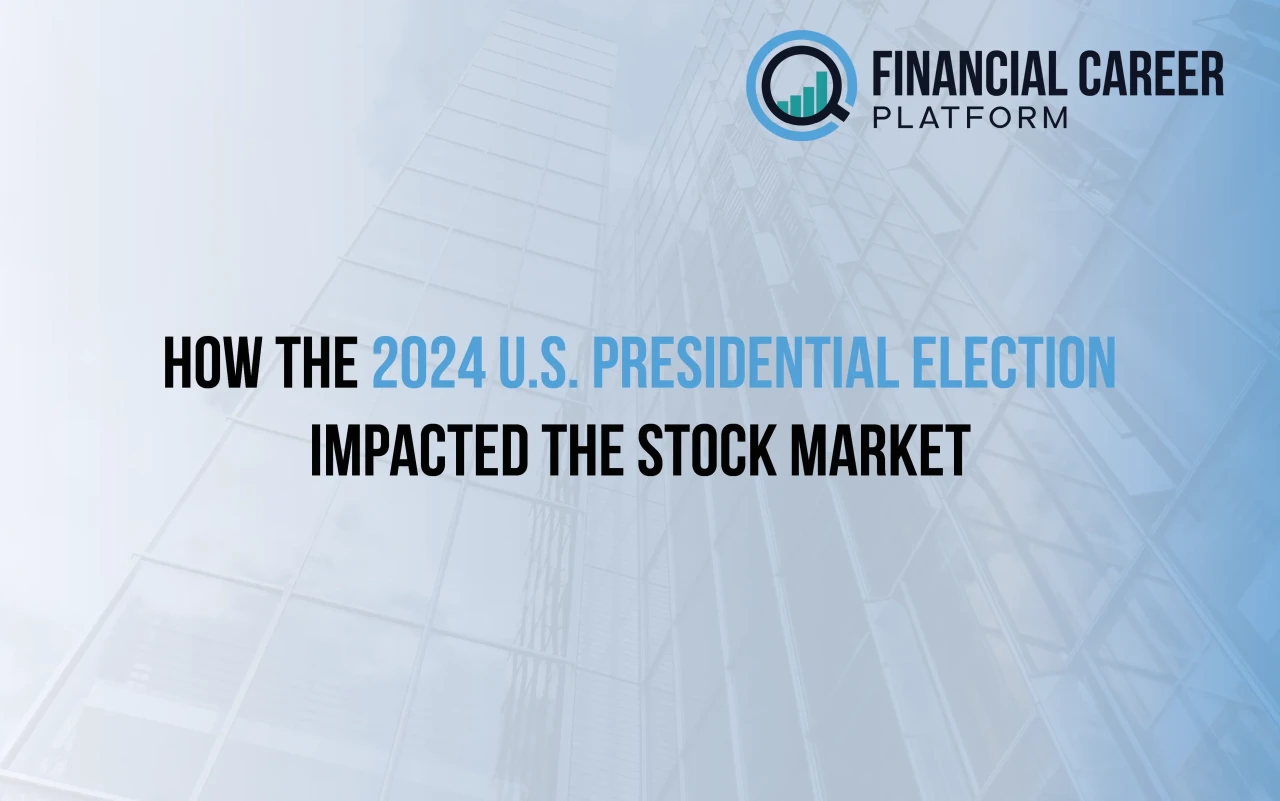 FINANCIAL CAREER PLATFORM

HOW THE 2024 U.S. PRESIDENTIAL ELECTION IMPACTED THE STOCK MARKET